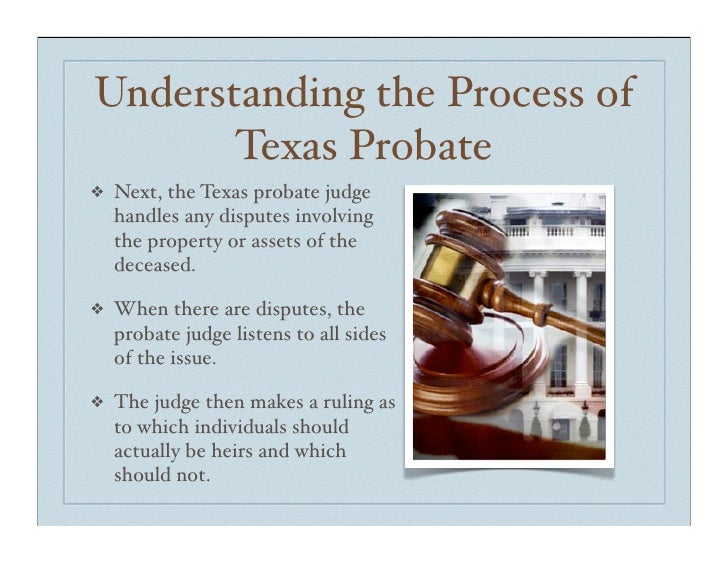 Understanding the Process of Texas Probate

❖ Next, the Texas probate judge handles any disputes involving the property or assets of the deceased.

❖ When there are disputes, the probate judge listens to all sides of the issue.

❖ The judge then makes a ruling as to which individuals should actually be heirs and which should not.